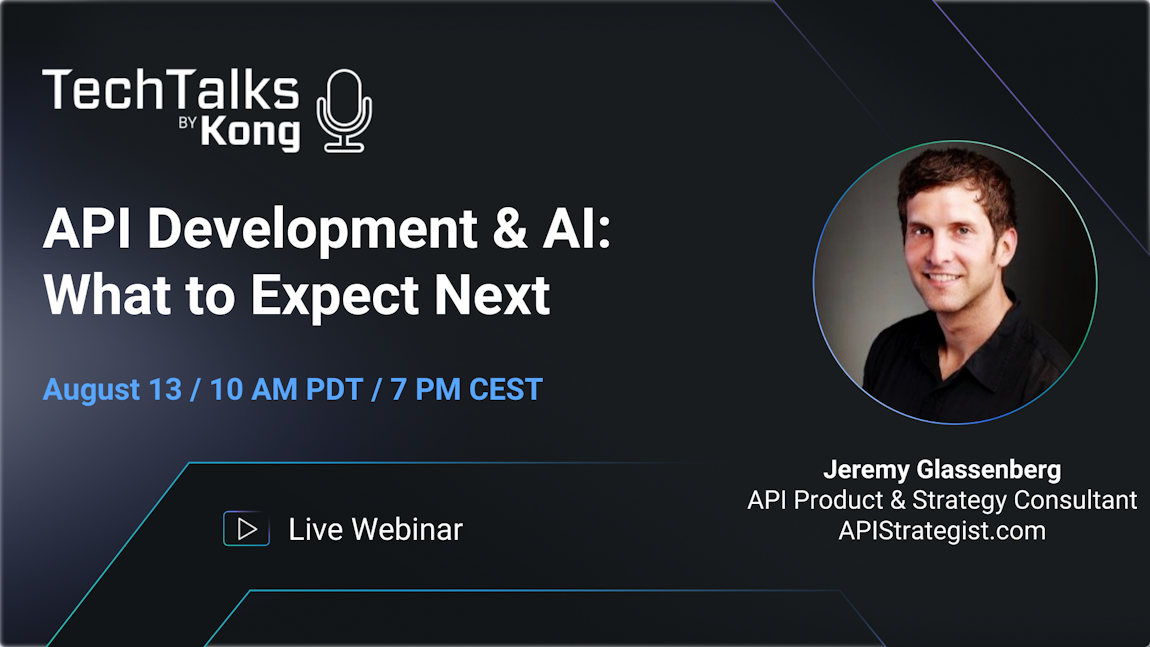 TechTalks BY Kong

API Development & AI: What to Expect Next

August 13 / 10 AM PDT / 7 PM CEST

Live Webinar

Jeremy Glassenberg
API Product & Strategy Consultant
APIStrategist.com